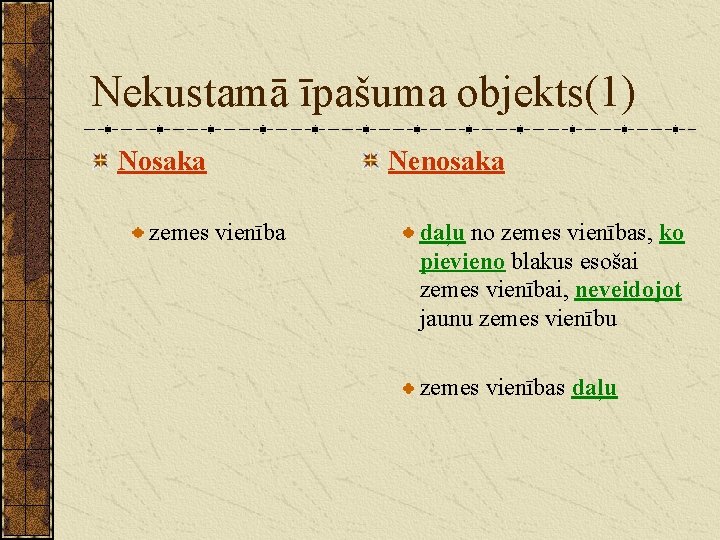 Nekustamā īpašuma objekts(1)

Nosaka

zemes vienība

Nenosaka

daļu no zemes vienības, ko pievieno blakus esošai zemes vienībai, neveidojot jaunu zemes vienību

zemes vienības daļu